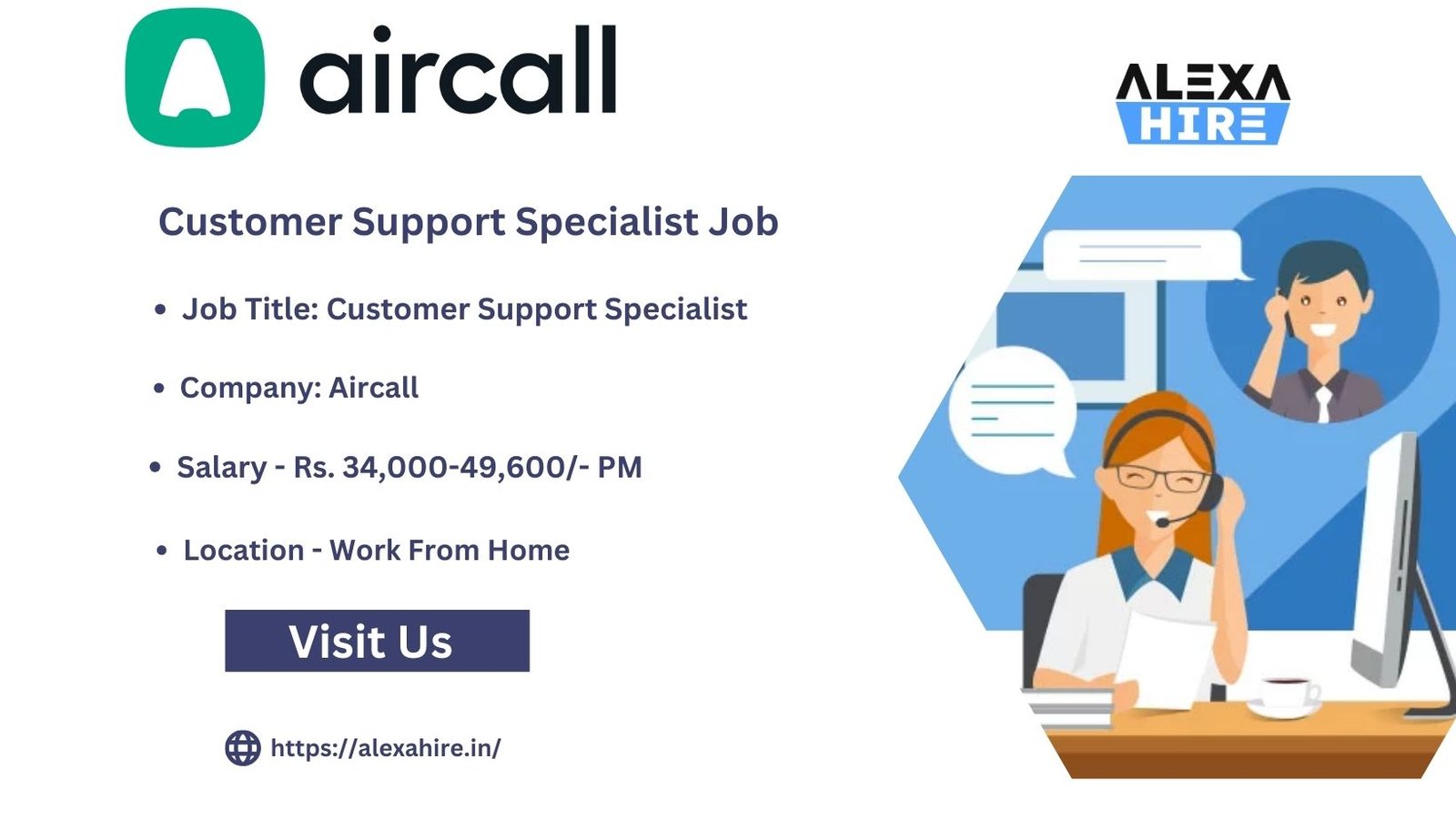 aircall

ALEXA HIRE

Customer Support Specialist Job

• Job Title: Customer Support Specialist

• Company: Aircall

• Salary - Rs. 34,000-49,600/- PM

• Location - Work From Home

Visit Us

https://alexahire.in/